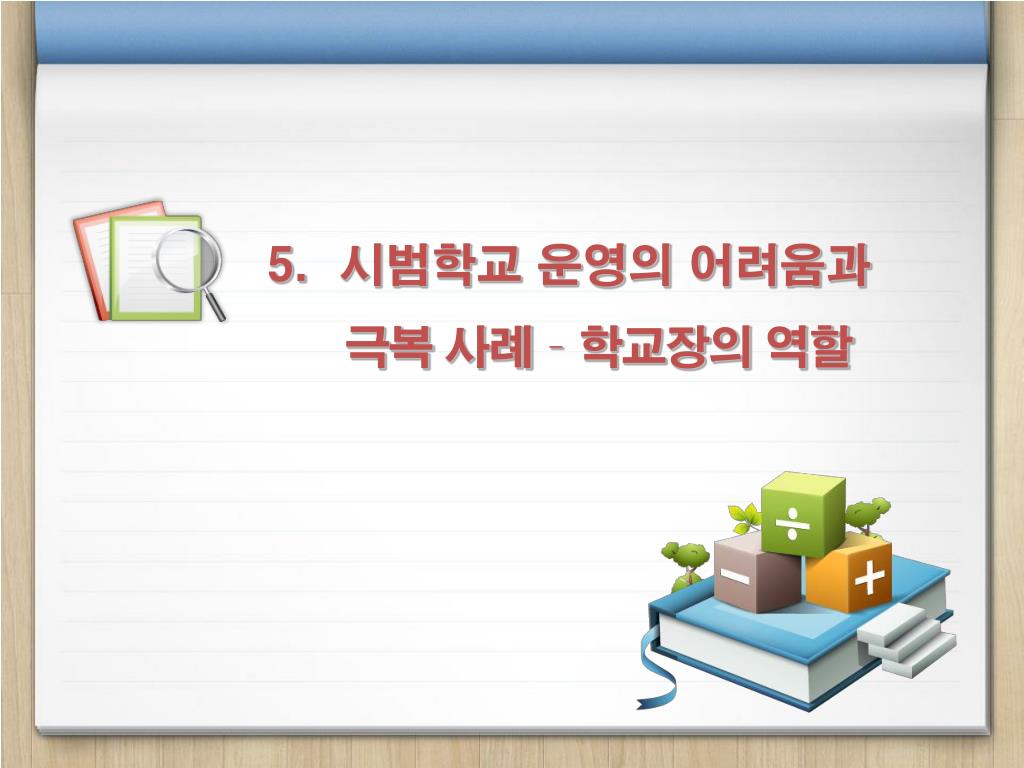 5. 시범학교 운영의 어려움과 극복 사례 – 학교장의 역할

÷
−
+